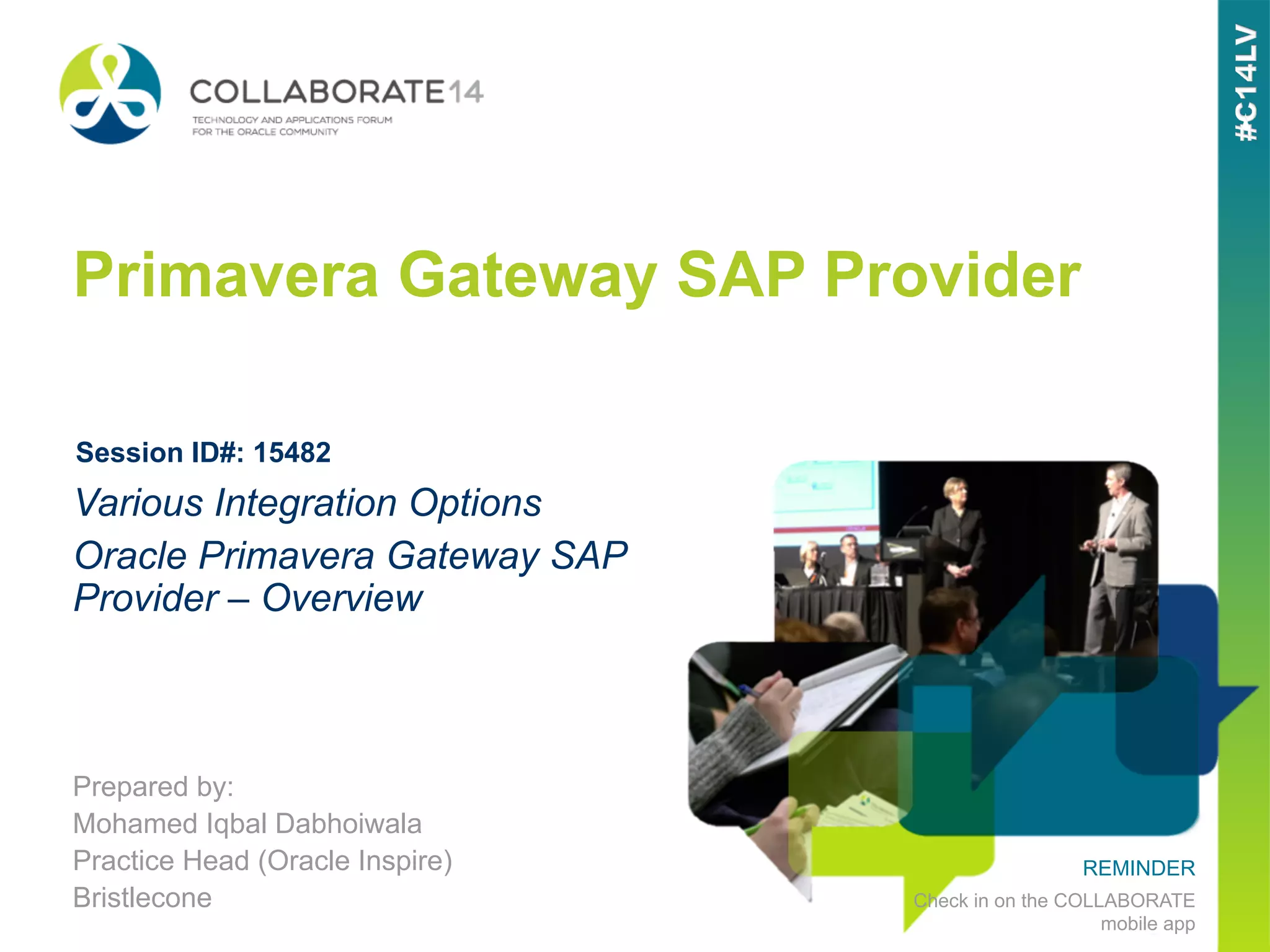 COLLABORATE14
TECHNOLOGY AND APPLICATIONS FORUM
FOR THE ORACLE COMMUNITY

#C14LV

Primavera Gateway SAP Provider

Session ID#: 15482

Various Integration Options

Oracle Primavera Gateway SAP Provider – Overview

Prepared by:
Mohamed Iqbal Dabhoiwala
Practice Head (Oracle Inspire)
Bristlecone

REMINDER
Check in on the COLLABORATE mobile app